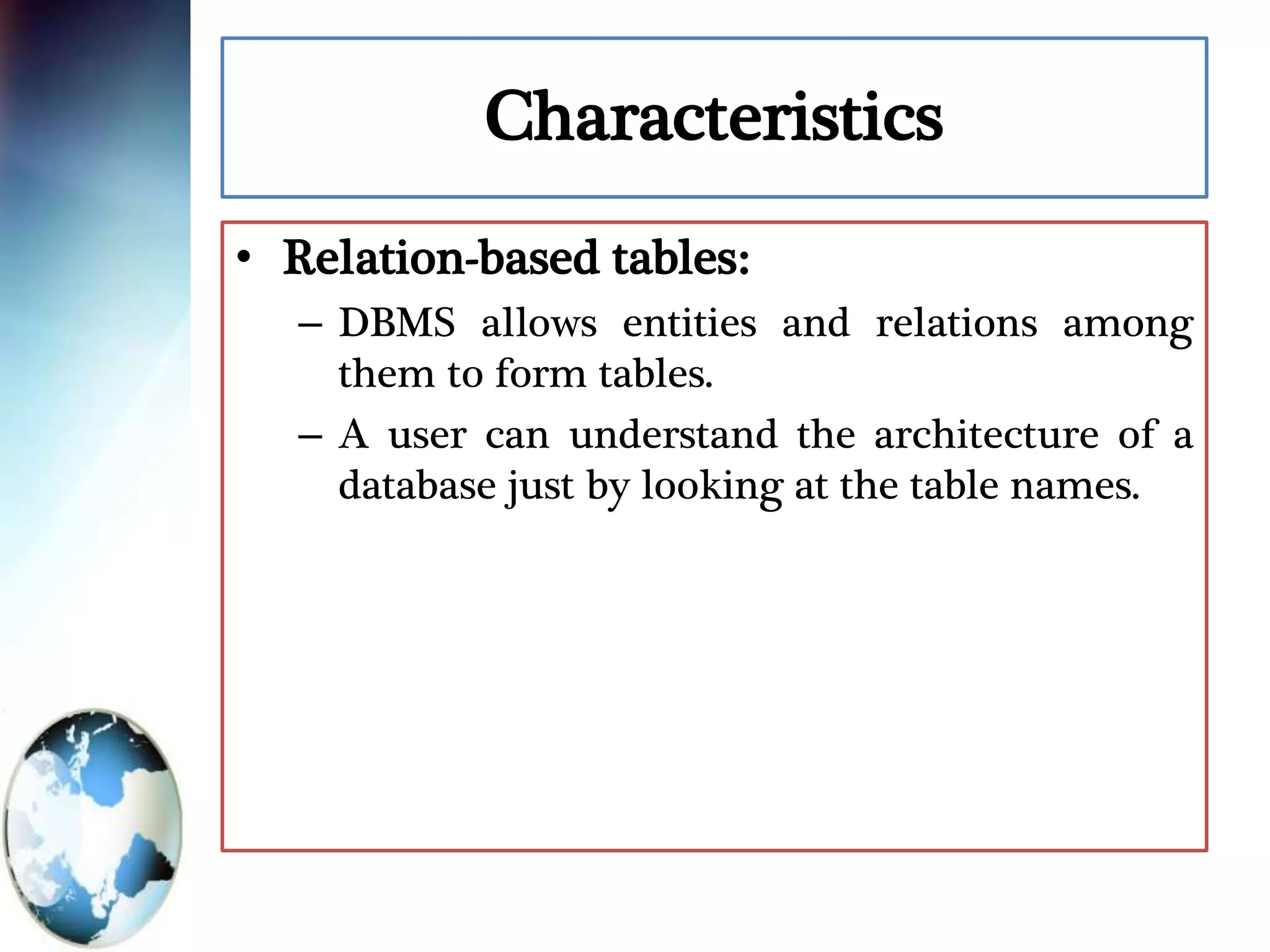 Characteristics

• Relation-based tables:

– DBMS allows entities and relations among them to form tables.

– A user can understand the architecture of a database just by looking at the table names.